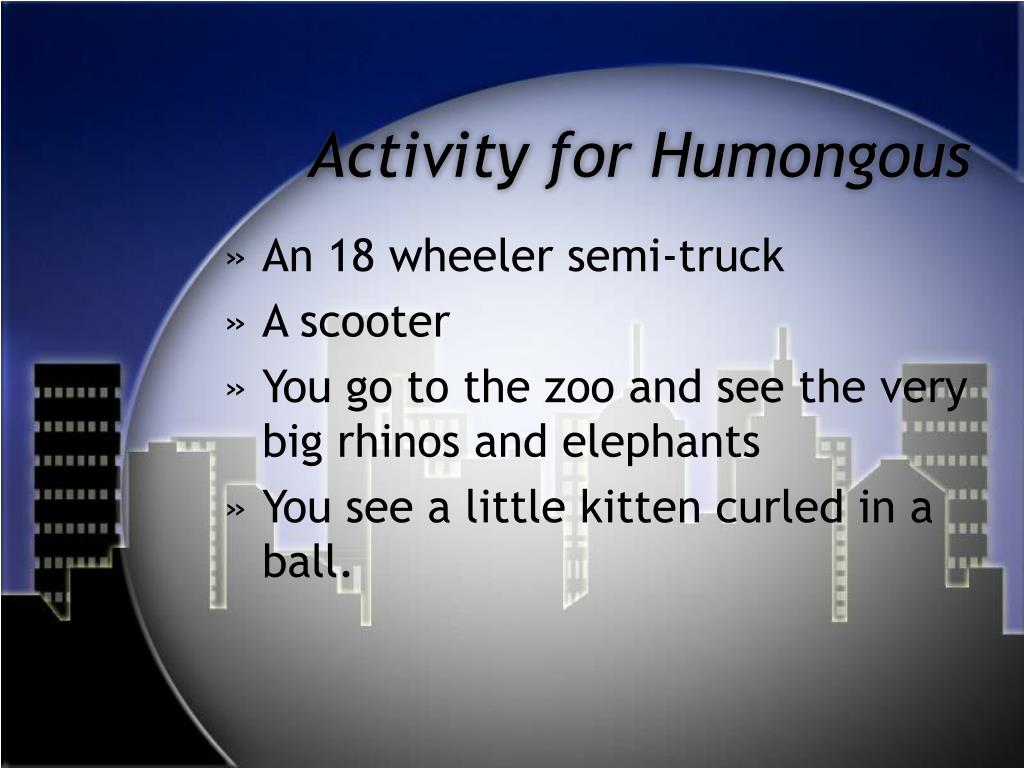 Activity for Humongous

» An 18 wheeler semi-truck
» A scooter
» You go to the zoo and see the very big rhinos and elephants
» You see a little kitten curled in a ball.